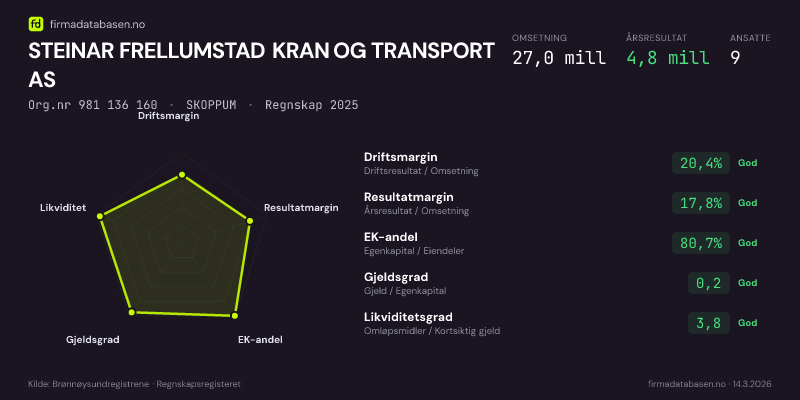 fd firmadatabasen.no

STEINAR FRELLUMSTAD KRAN OG TRANSPORT AS

Org.nr 981 136 160 · SKOPPUM · Regnskap 2025

OMSETNING
27,0 mill

ÅRSRESULTAT
4,8 mill

ANSATTE
9

Driftsmargin
Resultatmargin
EK-andel
Gjeldsgrad
Likviditet

Driftsmargin
Driftsresultat / Omsetning
20,4% God

Resultatmargin
Årsresultat / Omsetning
17,8% God

EK-andel
Egenkapital / Eiendeler
80,7% God

Gjeldsgrad
Gjeld / Egenkapital
0,2 God

Likviditetsgrad
Omløpsmidler / Kortsiktig gjeld
3,8 God

Kilde: Brønnøysundregistrene · Regnskapsregisteret

firmadatabasen.no · 14.3.2026